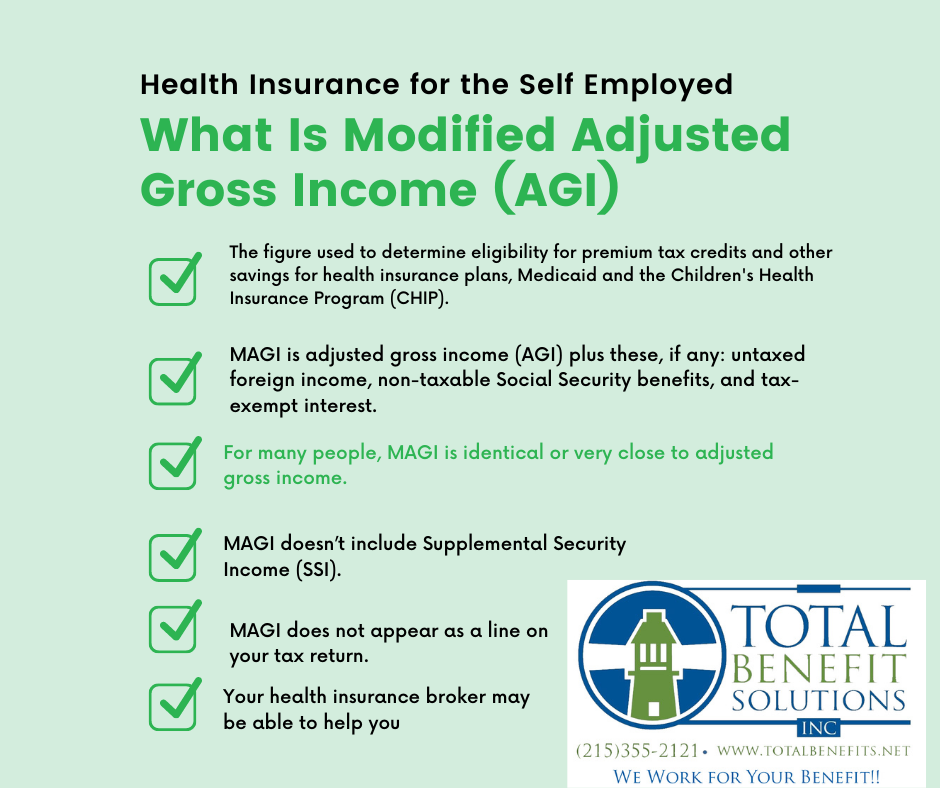 Health Insurance for the Self Employed

What Is Modified Adjusted Gross Income (AGI)

The figure used to determine eligibility for premium tax credits and other savings for health insurance plans, Medicaid and the Children's Health Insurance Program (CHIP).

MAGI is adjusted gross income (AGI) plus these, if any: untaxed foreign income, non-taxable Social Security benefits, and tax-exempt interest.

For many people, MAGI is identical or very close to adjusted gross income.

MAGI doesn't include Supplemental Security Income (SSI).

MAGI does not appear as a line on your tax return.

Your health insurance broker may be able to help you

TOTAL BENEFIT SOLUTIONS INC

(215)355-2121 • WWW.TOTALBENEFITS.NET

WE WORK FOR YOUR BENEFIT!!